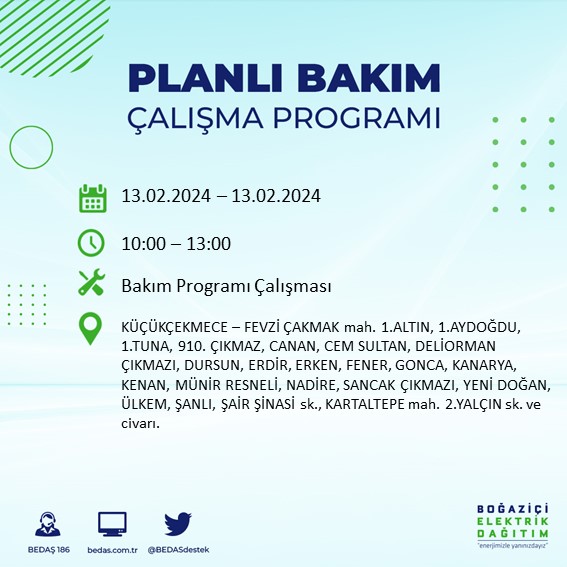 PLANLI BAKIM
ÇALIŞMA PROGRAMI

13.02.2024 – 13.02.2024

10:00 – 13:00

Bakım Programı Çalışması

KÜÇÜKÇEKMECE – FEVZİ ÇAKMAK mah. 1.ALTIN, 1.AYDOĞDU, 1.TUNA, 910. ÇIKMAZ, CANAN, CEM SULTAN, DELİORMAN ÇIKMAZI, DURSUN, ERDİR, ERKEN, FENER, GONCA, KANARYA, KENAN, MÜNİR RESNELİ, NADİRE, SANCAK ÇIKMAZI, YENİ DOĞAN, ÜLKEM, ŞANLI, ŞAİR ŞİNASİ sk., KARTALTEPE mah. 2.YALÇIN sk. ve civarı.

BEDAŞ 186
bedas.com.tr
@BEDASdestek

BOĞAZİÇİ
ELEKTRİK
DAĞITIM
"enerjimizle yanınızdayız"